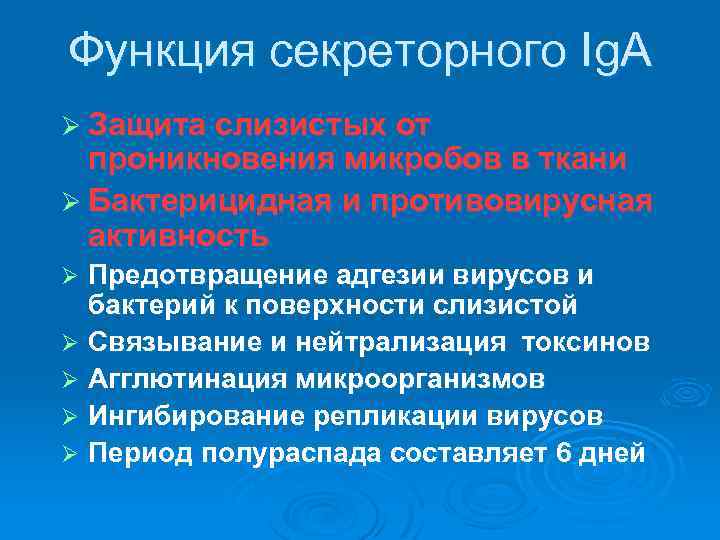 Функция секреторного IgA

➢ Защита слизистых от проникновения микробов в ткани
➢ Бактерицидная и противовирусная активность
➢ Предотвращение адгезии вирусов и бактерий к поверхности слизистой
➢ Связывание и нейтрализация токсинов
➢ Агглютинация микроорганизмов
➢ Ингибирование репликации вирусов
➢ Период полураспада составляет 6 дней